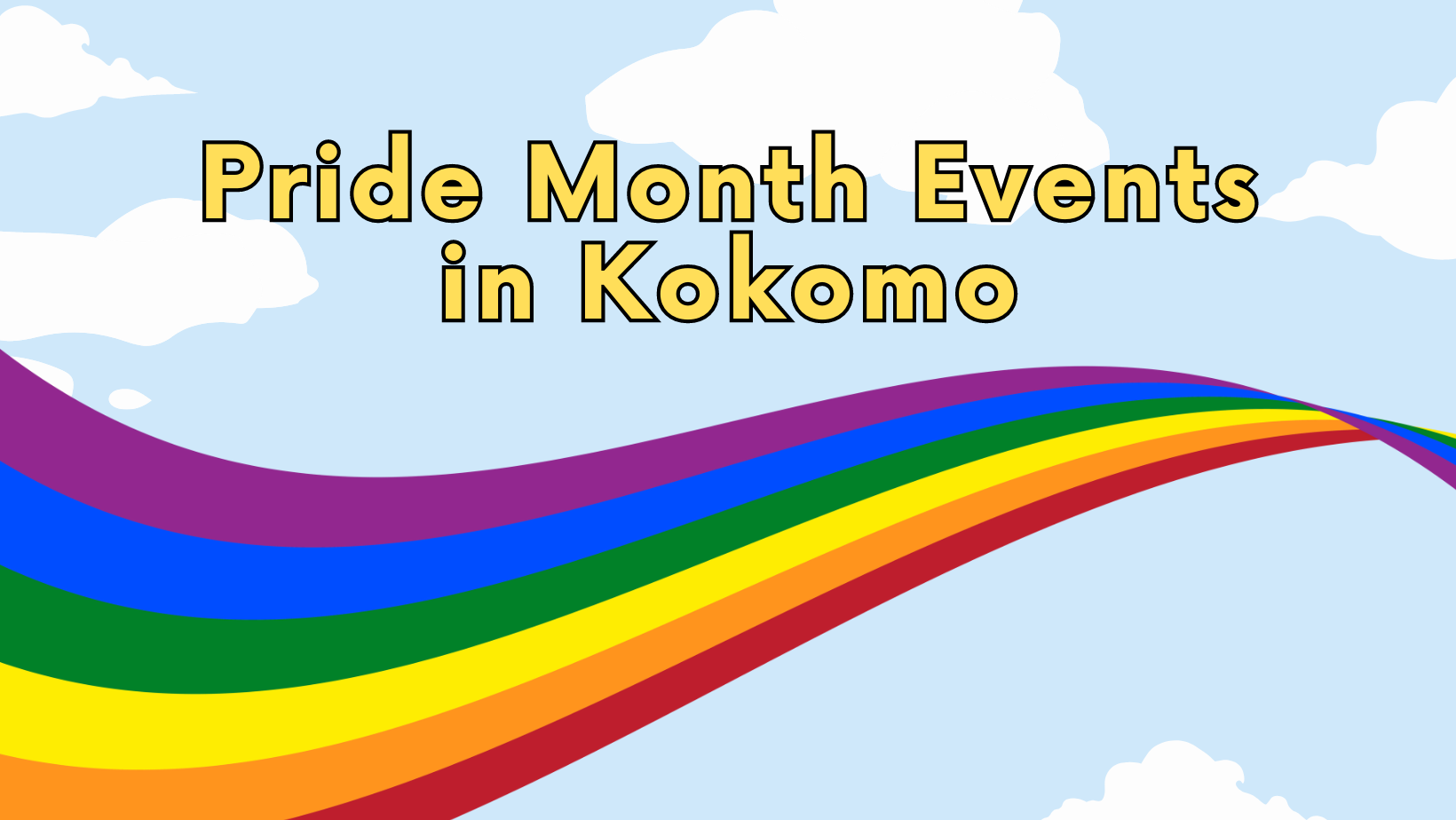 Pride Month Events in Kokomo